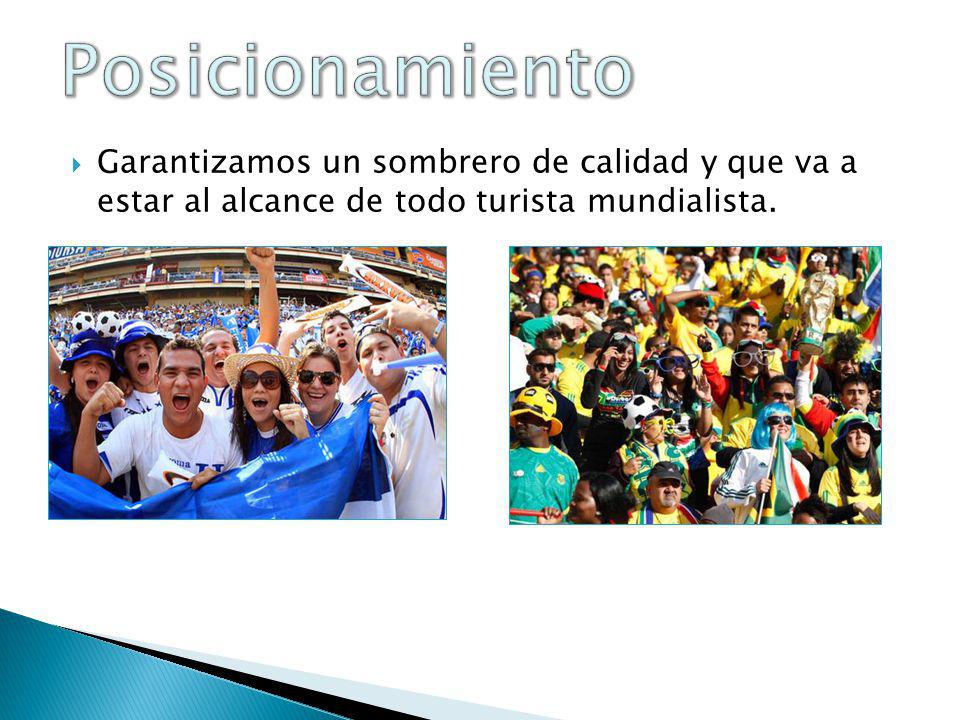 Posicionamiento

Garantizamos un sombrero de calidad y que va a estar al alcance de todo turista mundialista.